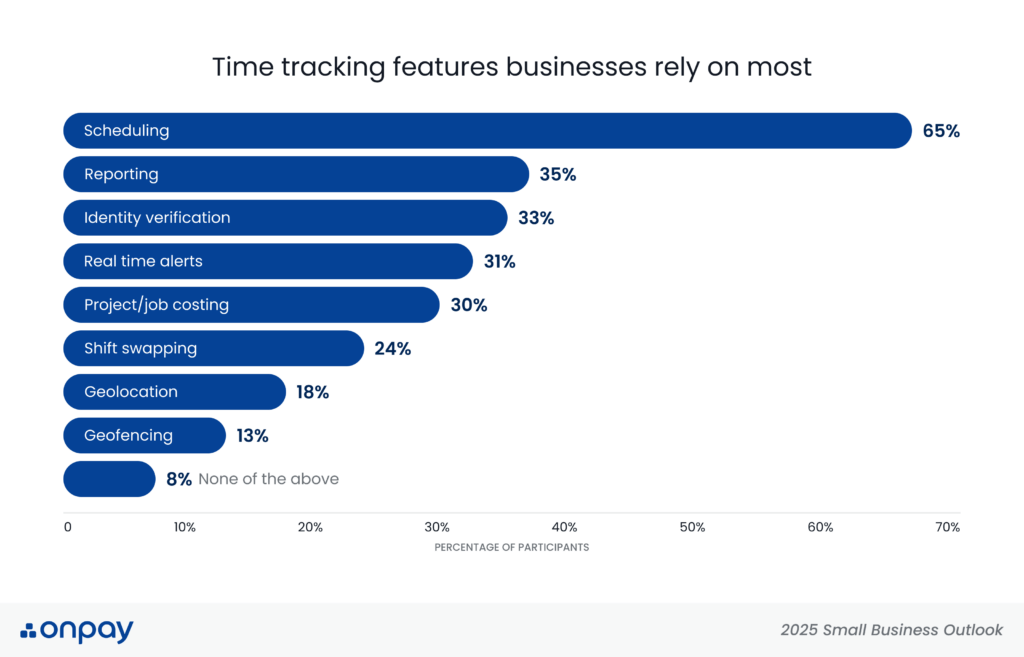 Time tracking features businesses rely on most

Scheduling 65%
Reporting 35%
Identity verification 33%
Real time alerts 31%
Project/job costing 30%
Shift swapping 24%
Geolocation 18%
Geofencing 13%
8% None of the above

0 10% 20% 30% 40% 50% 60% 70%
PERCENTAGE OF PARTICIPANTS

onpay

2025 Small Business Outlook